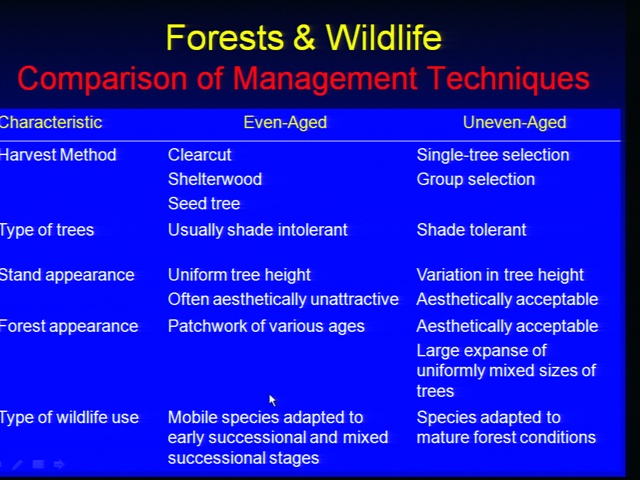 Forests & Wildlife
Comparison of Management Techniques

| Characteristic | Even-Aged | Uneven-Aged |
|---|---|---|
| Harvest Method | Clearcut<br>Shelterwood<br>Seed tree | Single-tree selection<br>Group selection |
| Type of trees | Usually shade intolerant | Shade tolerant |
| Stand appearance | Uniform tree height<br>Often aesthetically unattractive | Variation in tree height<br>Aesthetically acceptable |
| Forest appearance | Patchwork of various ages | Aesthetically acceptable<br>Large expanse of uniformly mixed sizes of trees |
| Type of wildlife use | Mobile species adapted to early successional and mixed successional stages | Species adapted to mature forest conditions |